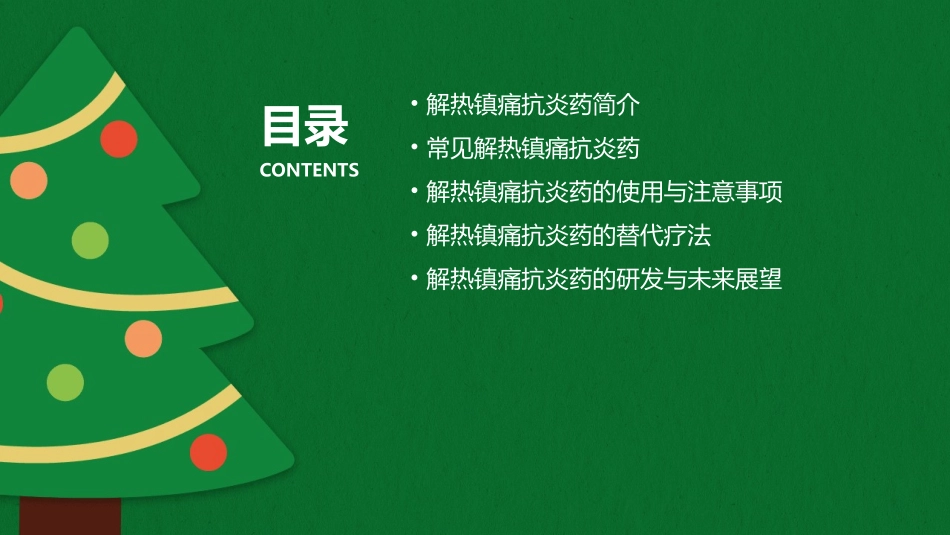 目录
CONTENTS

• 解热镇痛抗炎药简介
• 常见解热镇痛抗炎药
• 解热镇痛抗炎药的使用与注意事项
• 解热镇痛抗炎药的替代疗法
• 解热镇痛抗炎药的研发与未来展望